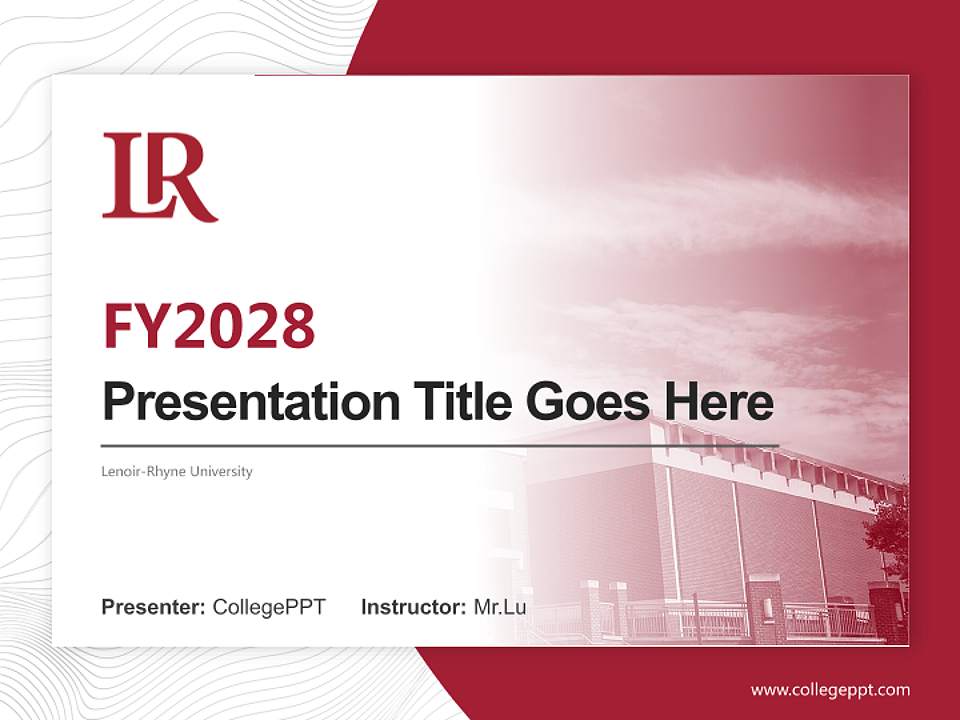 LR

FY2028

Presentation Title Goes Here

Lenoir-Rhyne University

Presenter: CollegePPT Instructor: Mr.Lu

www.collegeppt.com